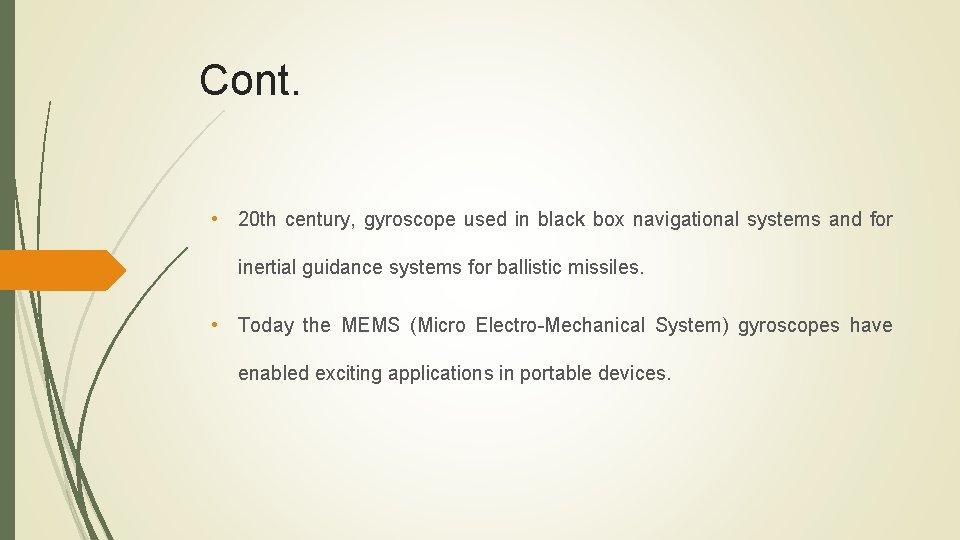 Cont.

• 20th century, gyroscope used in black box navigational systems and for inertial guidance systems for ballistic missiles.

• Today the MEMS (Micro Electro-Mechanical System) gyroscopes have enabled exciting applications in portable devices.